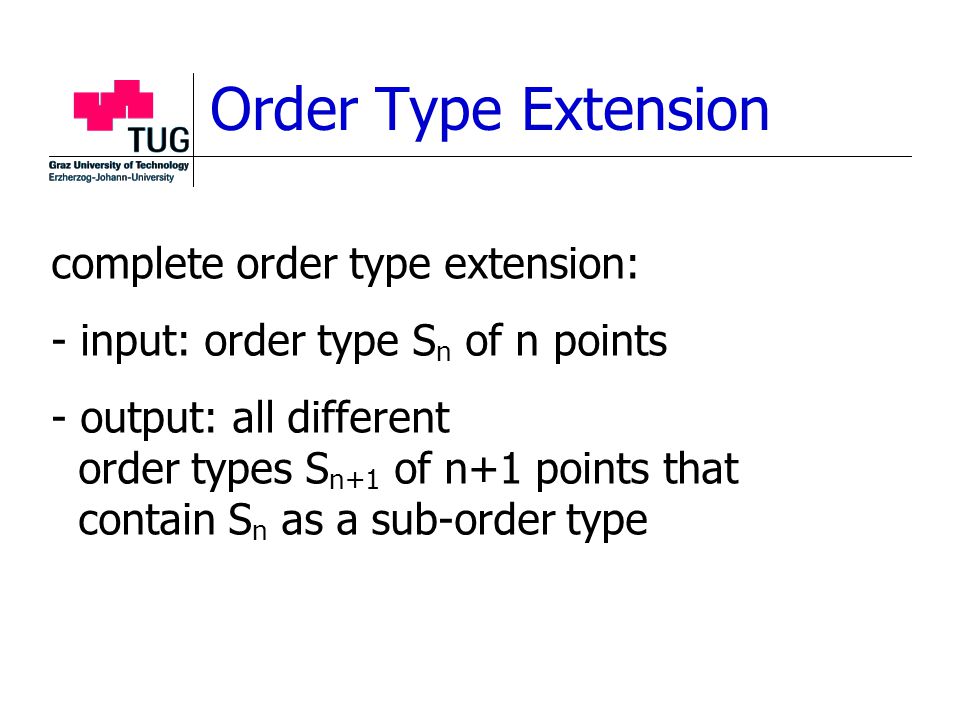 TUG
Graz University of Technology
Erzherzog-Johann-University

Order Type Extension

complete order type extension:

- input: order type $S_n$ of n points

- output: all different order types $S_{n+1}$ of n+1 points that contain $S_n$ as a sub-order type